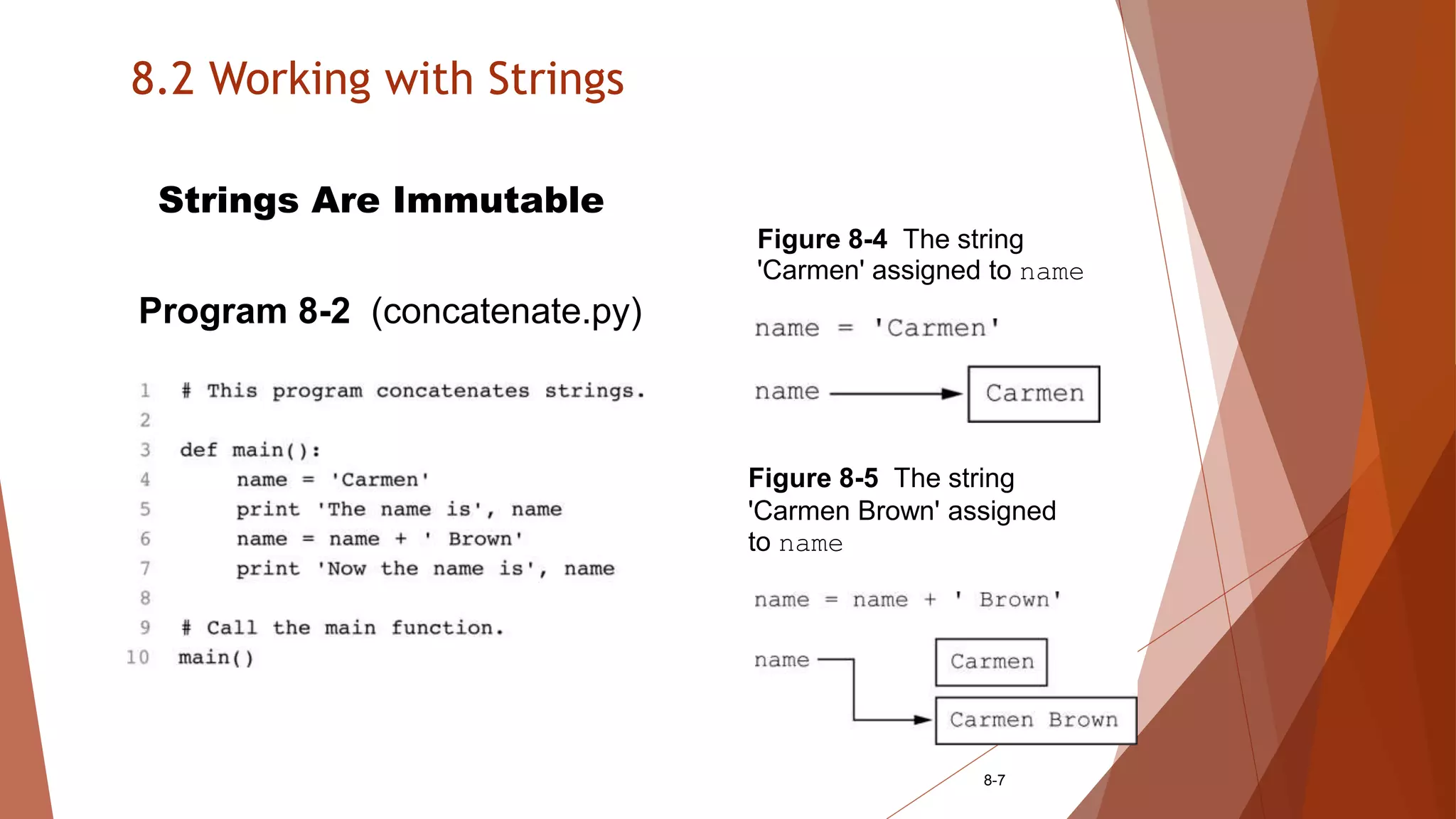 8.2 Working with Strings

Strings Are Immutable

Program 8-2 (concatenate.py)

1 # This program concatenates strings.
2
3 def main():
4 name = 'Carmen'
5 print 'The name is', name
6 name = name + ' Brown'
7 print 'Now the name is', name
8
9 # Call the main function.
10 main()

Figure 8-4 The string 'Carmen' assigned to name

name = 'Carmen'

name Carmen

Figure 8-5 The string 'Carmen Brown' assigned to name

name = name + ' Brown'

name Carmen
Carmen Brown

8-7